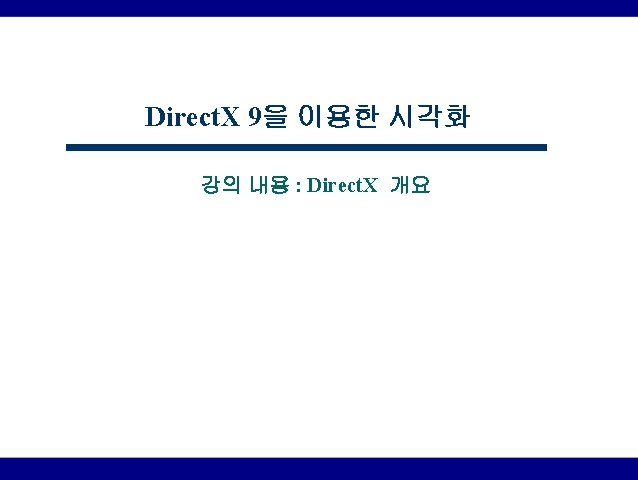 DirectX 9을 이용한 시각화

강의 내용 : DirectX 개요